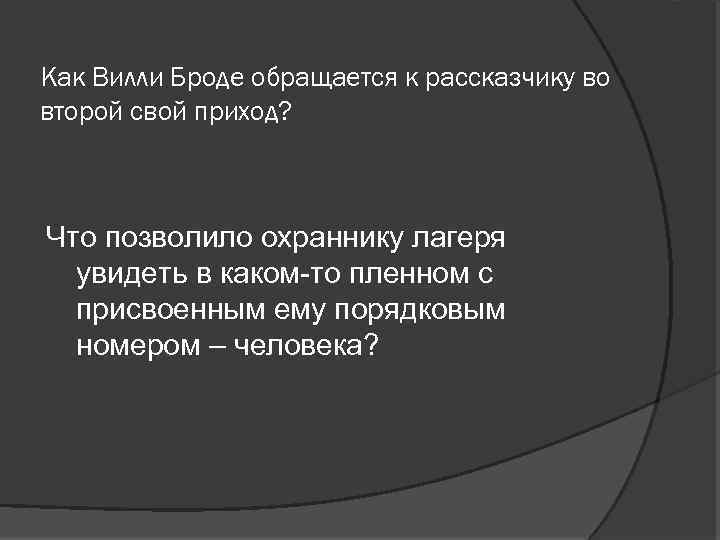 Как Вилли Броде обращается к рассказчику во второй свой приход?

Что позволило охраннику лагеря увидеть в каком-то пленном с присвоенным ему порядковым номером – человека?